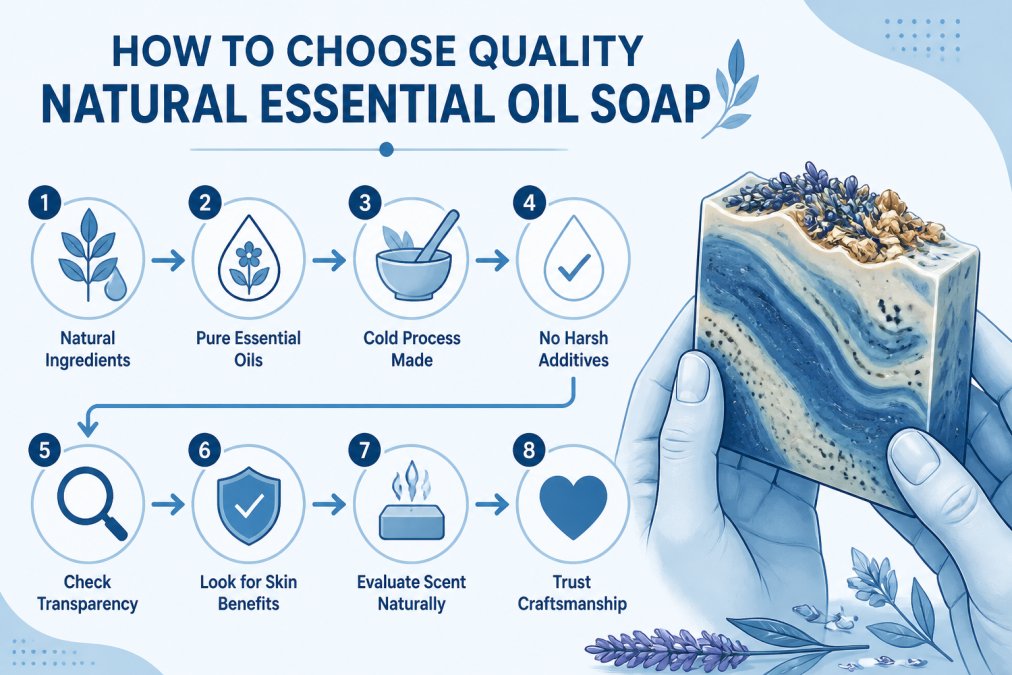 HOW TO CHOOSE QUALITY
NATURAL ESSENTIAL OIL SOAP

1
Natural Ingredients

2
Pure Essential Oils

3
Cold Process Made

4
No Harsh Additives

5
Check Transparency

6
Look for Skin Benefits

7
Evaluate Scent Naturally

8
Trust Craftsmanship